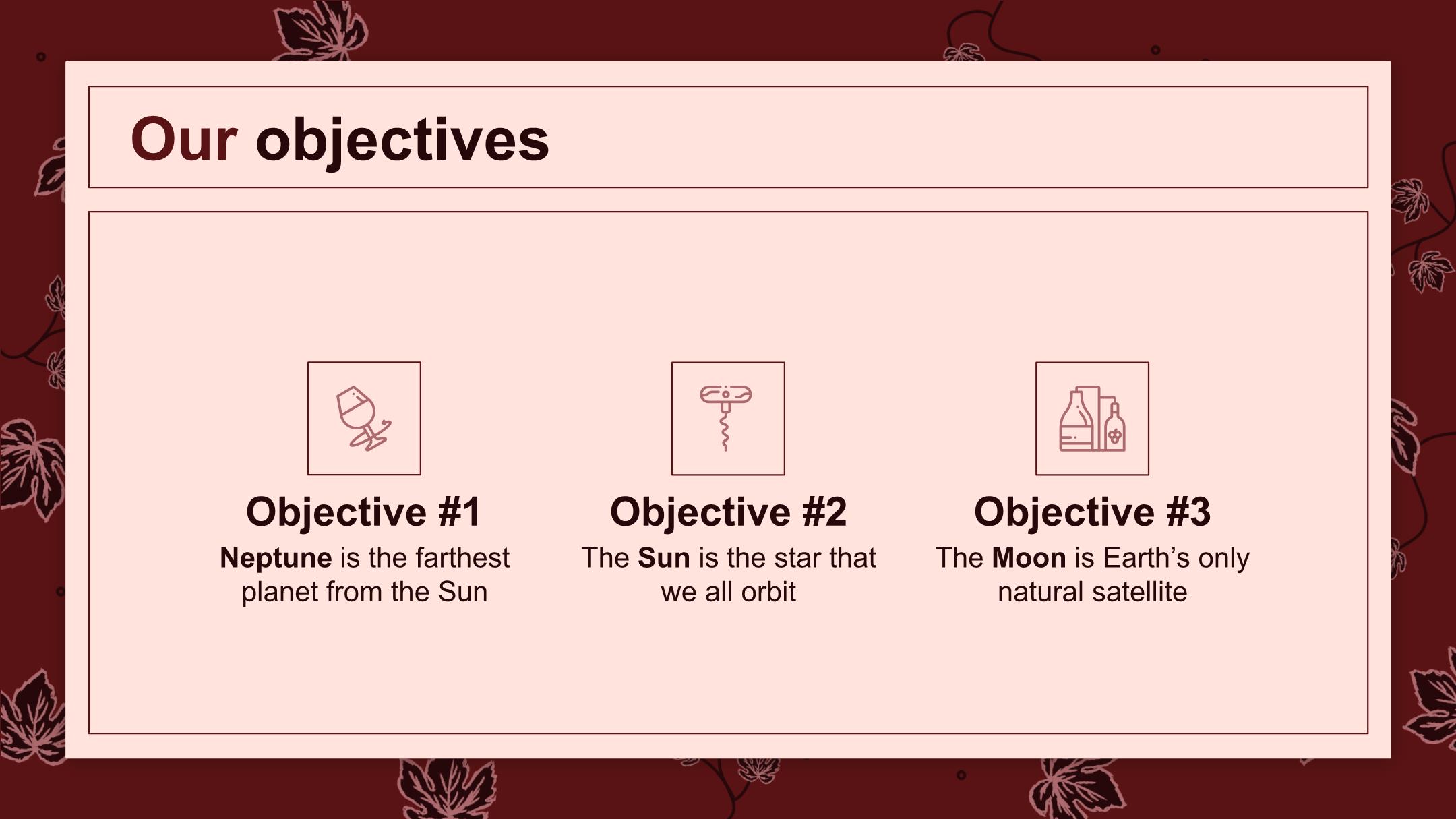 Our objectives

Objective #1
Neptune is the farthest planet from the Sun

Objective #2
The Sun is the star that we all orbit

Objective #3
The Moon is Earth’s only natural satellite